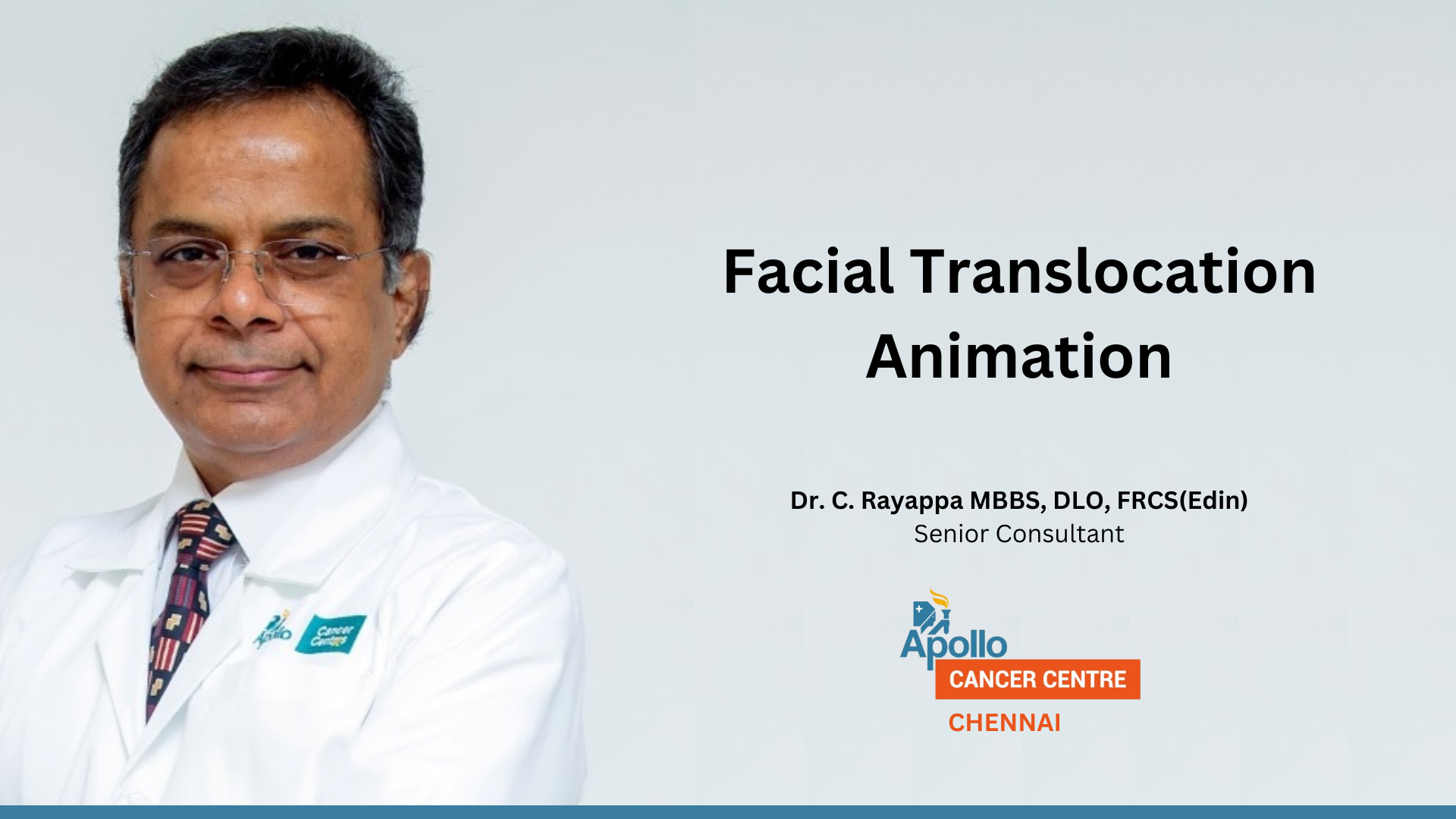 Apollo
Cancer Centres

Facial Translocation Animation

Dr. C. Rayappa MBBS, DLO, FRCS(Edin)
Senior Consultant

Apollo
CANCER CENTRE
CHENNAI